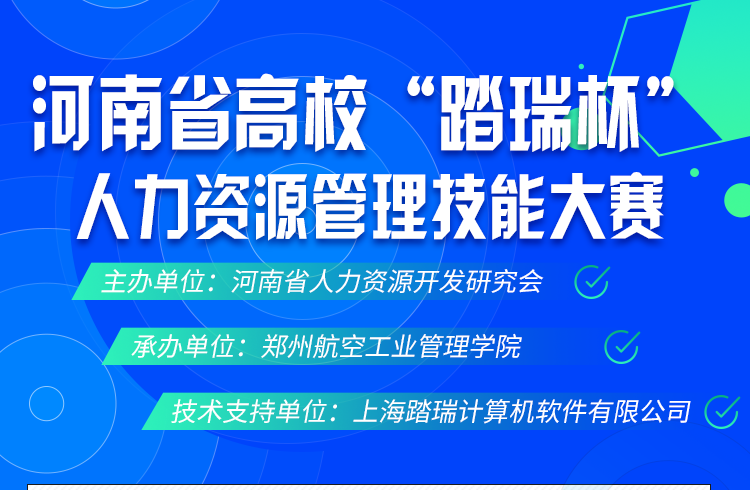 河南省高校“踏瑞杯”
人力资源管理技能大赛

主办单位：河南省人力资源开发研究会

承办单位：郑州航空工业管理学院

技术支持单位：上海踏瑞计算机软件有限公司